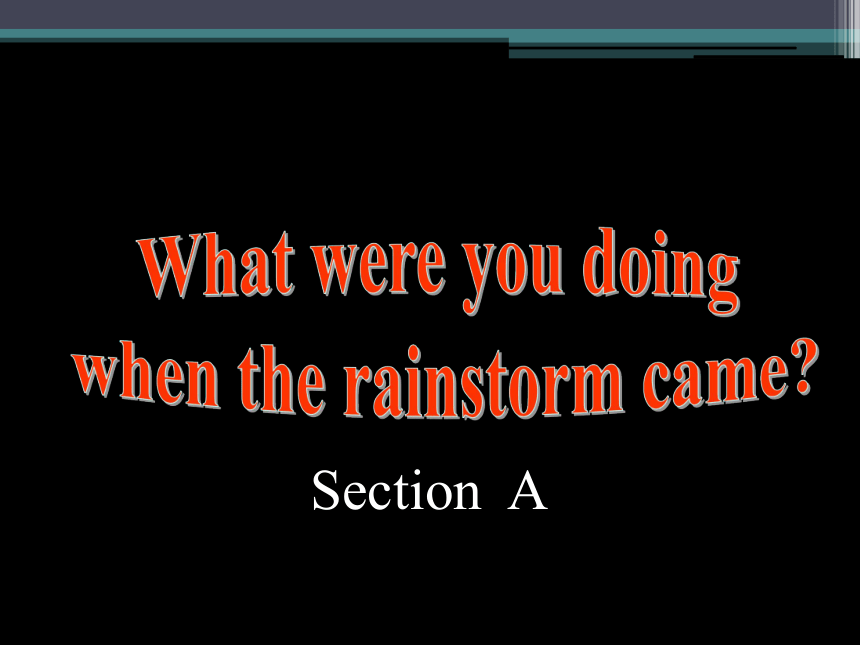 What were you doing when the rainstorm came?

Section A